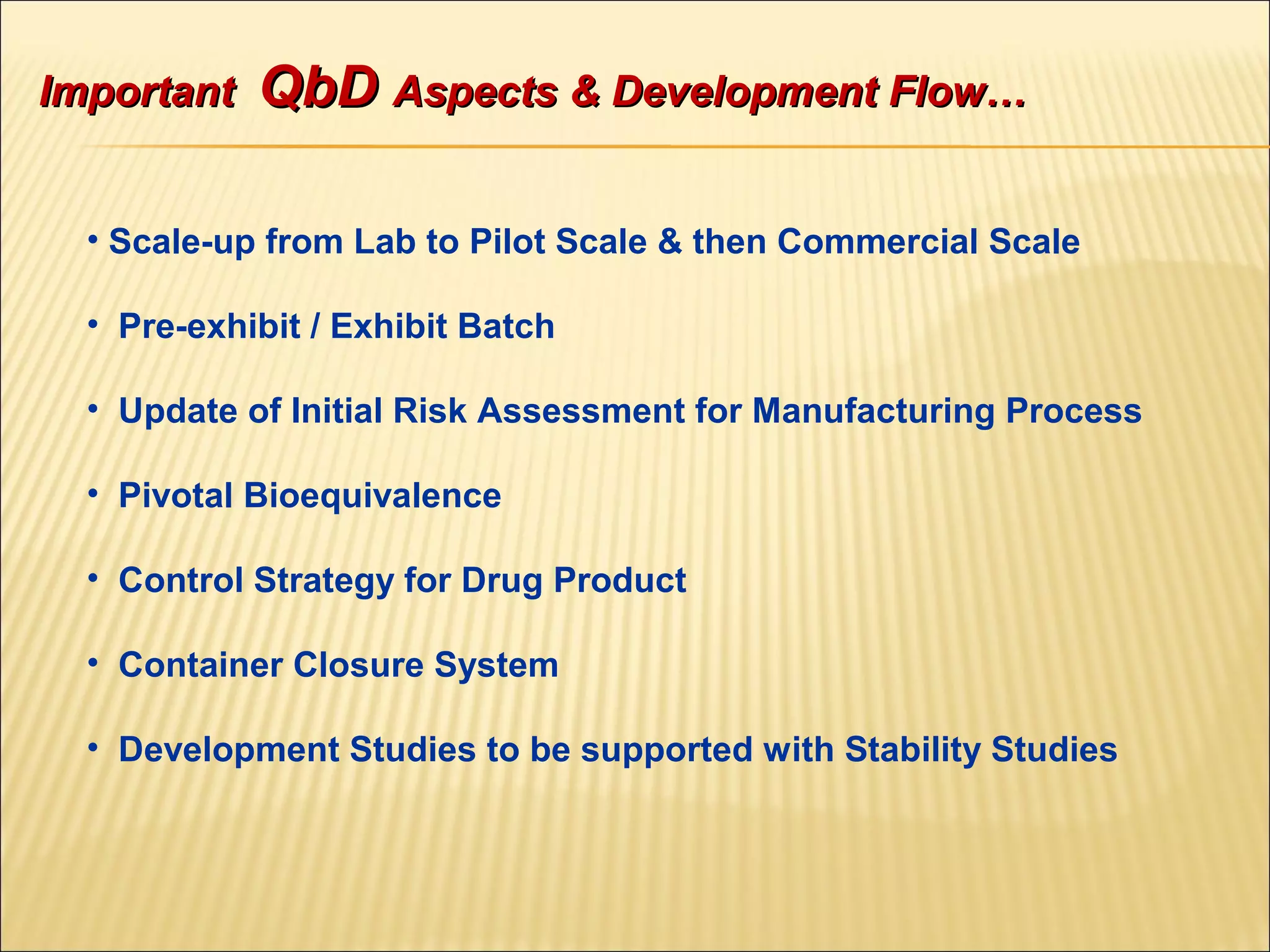 Important QbD Aspects & Development Flow…

• Scale-up from Lab to Pilot Scale & then Commercial Scale

• Pre-exhibit / Exhibit Batch

• Update of Initial Risk Assessment for Manufacturing Process

• Pivotal Bioequivalence

• Control Strategy for Drug Product

• Container Closure System

• Development Studies to be supported with Stability Studies